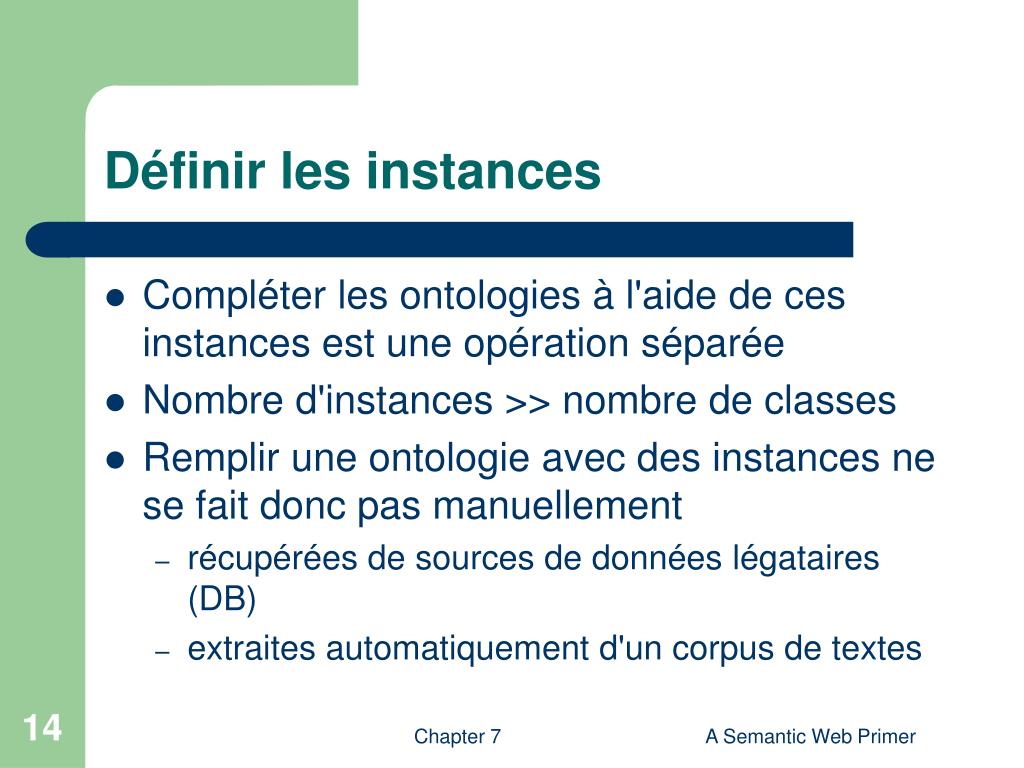 Définir les instances

- Compléter les ontologies à l'aide de ces instances est une opération séparée
- Nombre d'instances >> nombre de classes
- Remplir une ontologie avec des instances ne se fait donc pas manuellement
  – récupérées de sources de données légataires (DB)
  – extraites automatiquement d'un corpus de textes

14

Chapter 7

A Semantic Web Primer